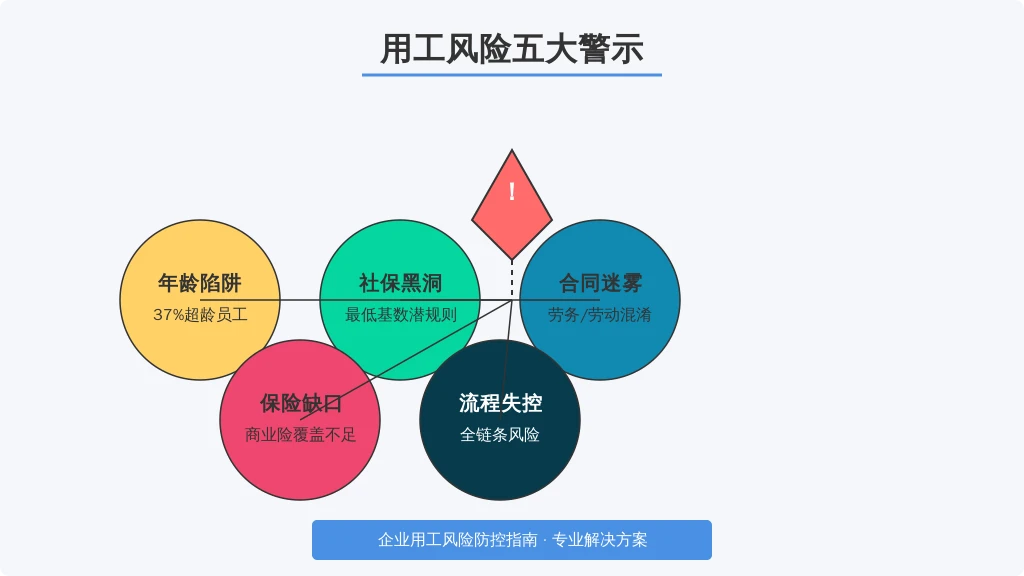 用工风险五大警示

!

年龄陷阱
37%超龄员工

社保黑洞
最低基数潜规则

合同迷雾
劳务/劳动混淆

保险缺口
商业险覆盖不足

流程失控
全链条风险

企业用工风险防控指南 · 专业解决方案